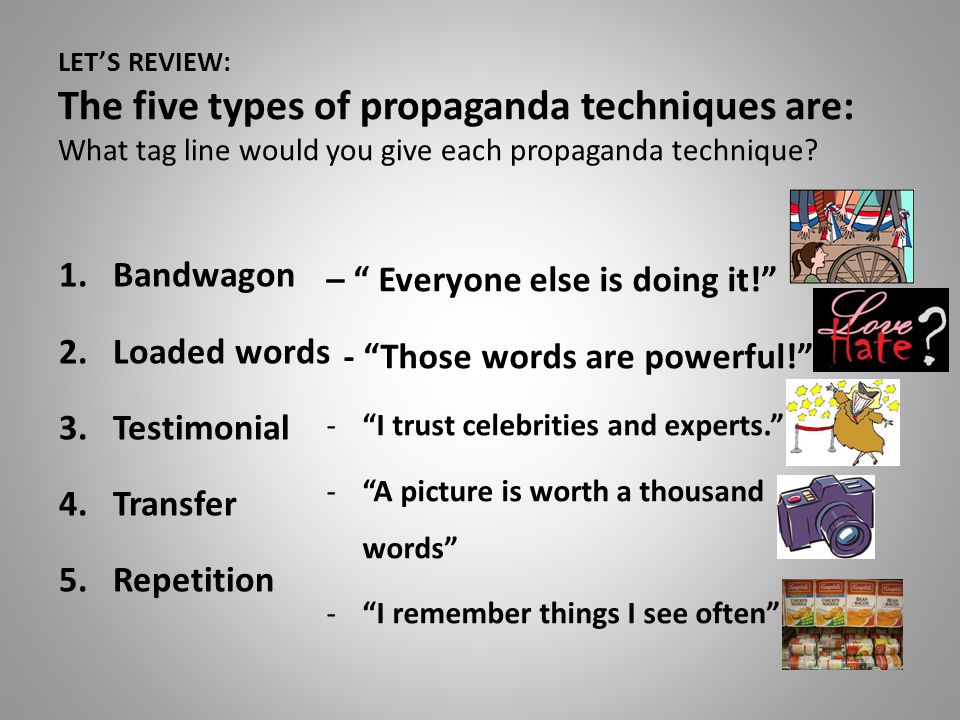 LET'S REVIEW:
The five types of propaganda techniques are:
What tag line would you give each propaganda technique?

1. Bandwagon – " Everyone else is doing it!"

2. Loaded words - "Those words are powerful!"

3. Testimonial - "I trust celebrities and experts."

4. Transfer - "A picture is worth a thousand words"

5. Repetition - "I remember things I see often"

Love
Hate ?